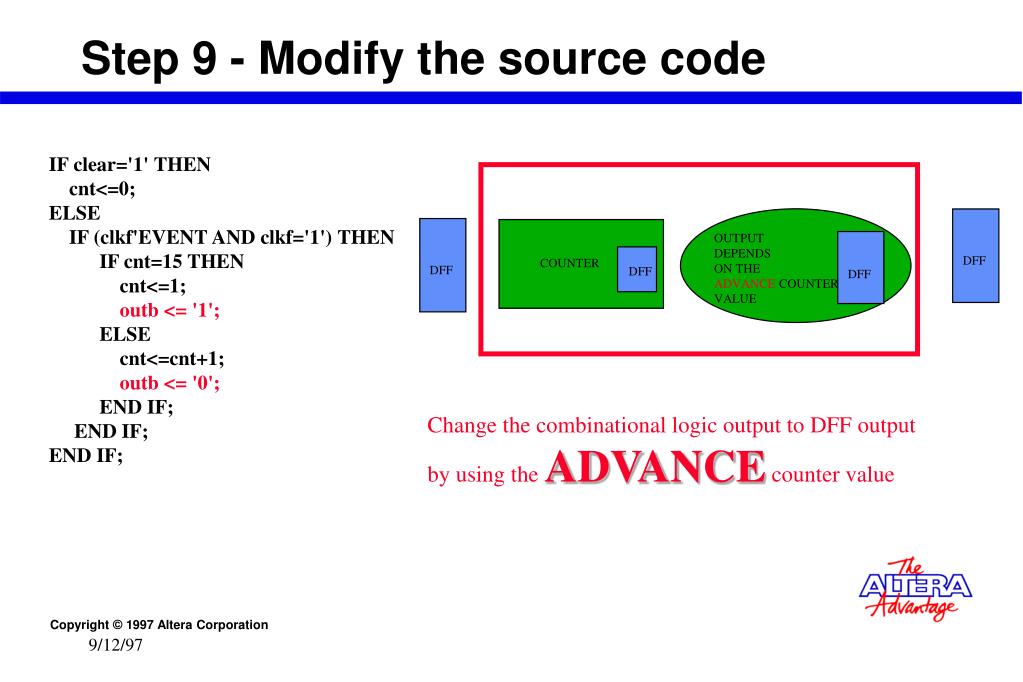 Step 9 - Modify the source code

IF clear='1' THEN
cnt<=0;
ELSE
IF (clkf'EVENT AND clkf='1') THEN
IF cnt=15 THEN
cnt<=1;
outb <= '1';
ELSE
cnt<=cnt+1;
outb <= '0';
END IF;
END IF;
END IF;

DFF

COUNTER

DFF

OUTPUT DEPENDS ON THE ADVANCE COUNTER VALUE

DFF

DFF

Change the combinational logic output to DFF output by using the ADVANCE counter value

The ALTERA Advantage

Copyright © 1997 Altera Corporation
9/12/97